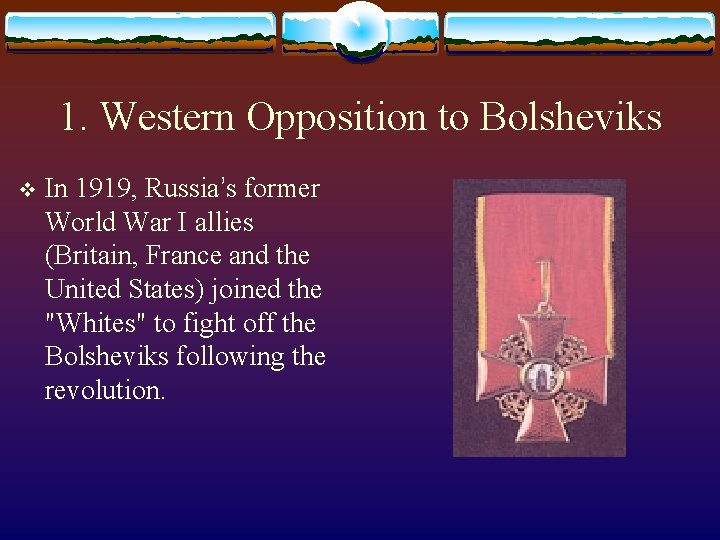 1. Western Opposition to Bolsheviks

❖ In 1919, Russia's former World War I allies (Britain, France and the United States) joined the "Whites" to fight off the Bolsheviks following the revolution.